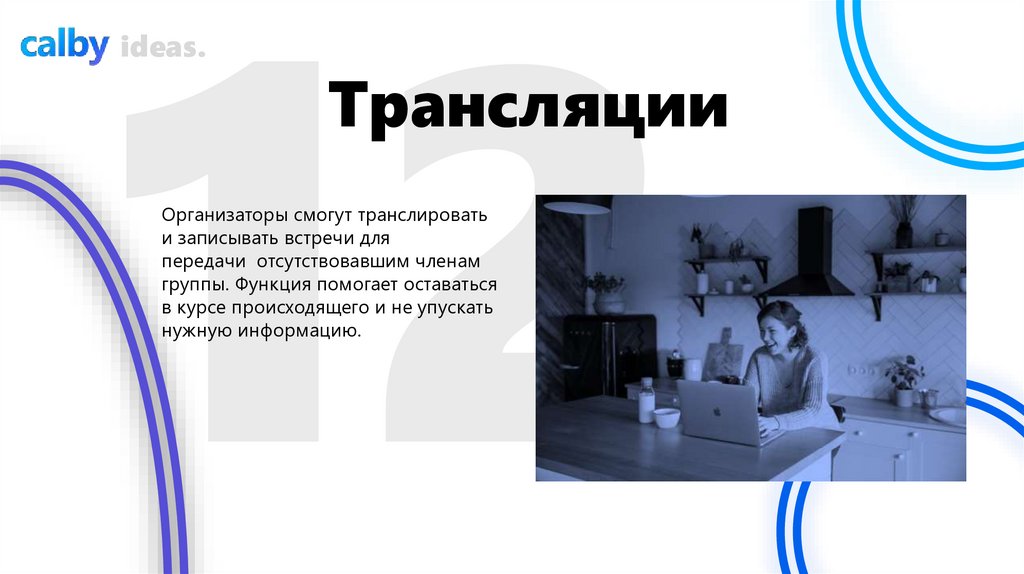 calby ideas.

12

Трансляции

Организаторы смогут транслировать и записывать встречи для передачи отсутствовавшим членам группы. Функция помогает оставаться в курсе происходящего и не упускать нужную информацию.